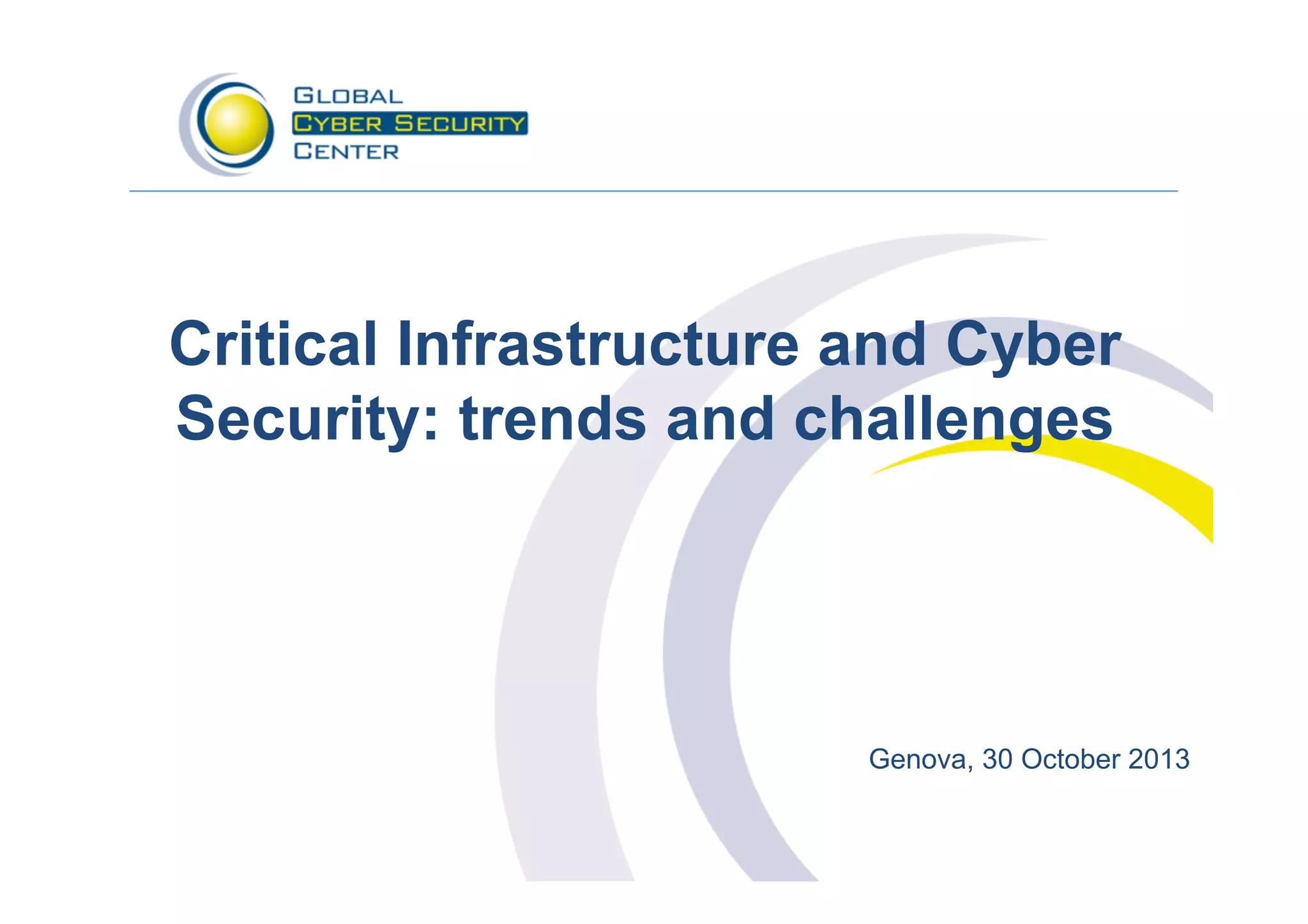 GLOBAL
CYBER SECURITY
CENTER

Critical Infrastructure and Cyber Security: trends and challenges

Genova, 30 October 2013